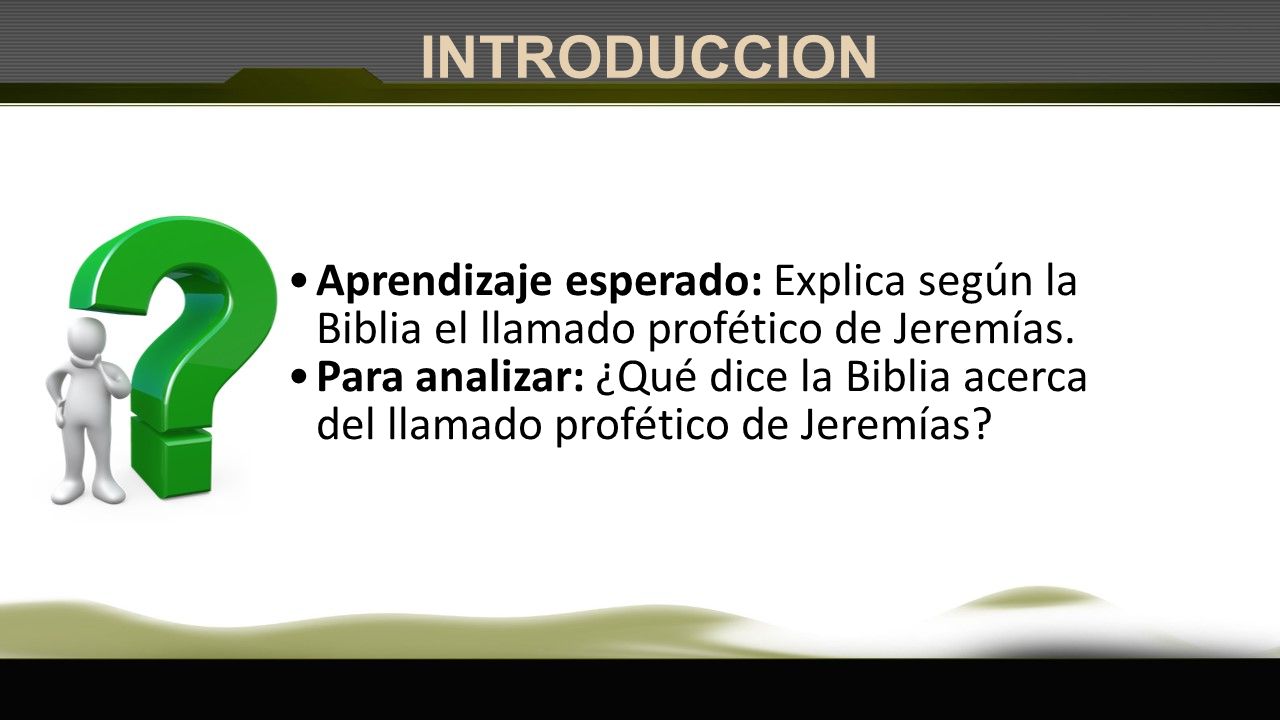 INTRODUCCION

• Aprendizaje esperado: Explica según la Biblia el llamado profético de Jeremías.
• Para analizar: ¿Qué dice la Biblia acerca del llamado profético de Jeremías?